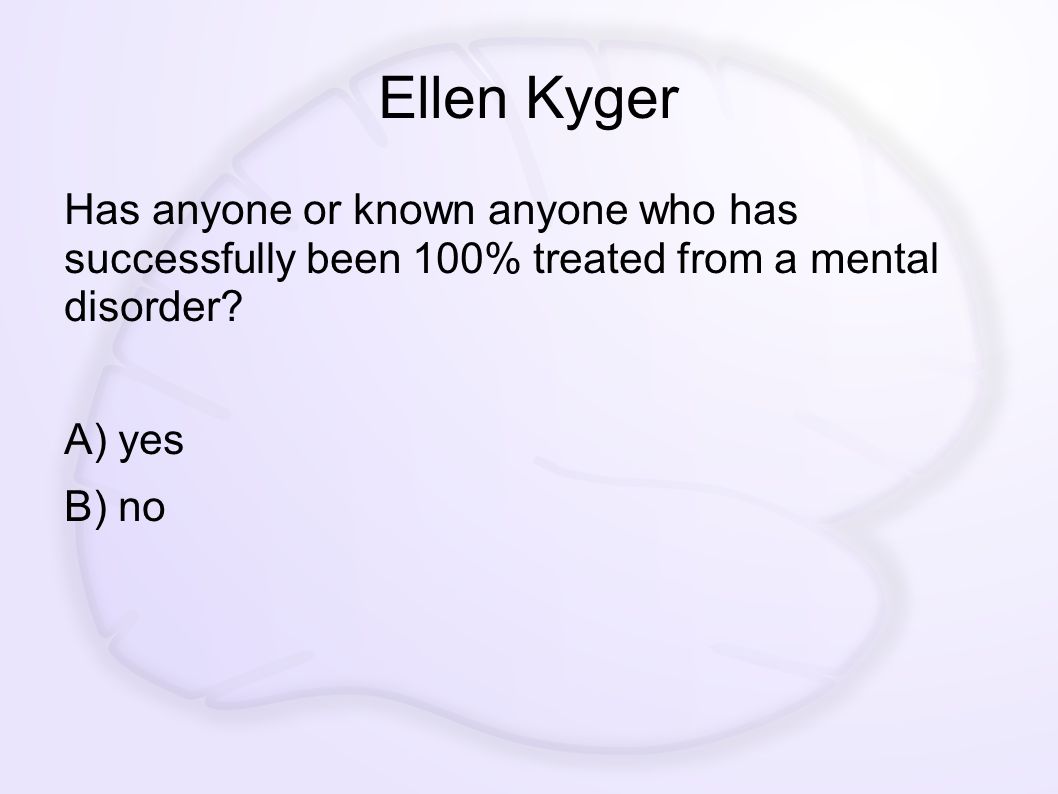 Ellen Kyger

Has anyone or known anyone who has successfully been 100% treated from a mental disorder?

A) yes

B) no